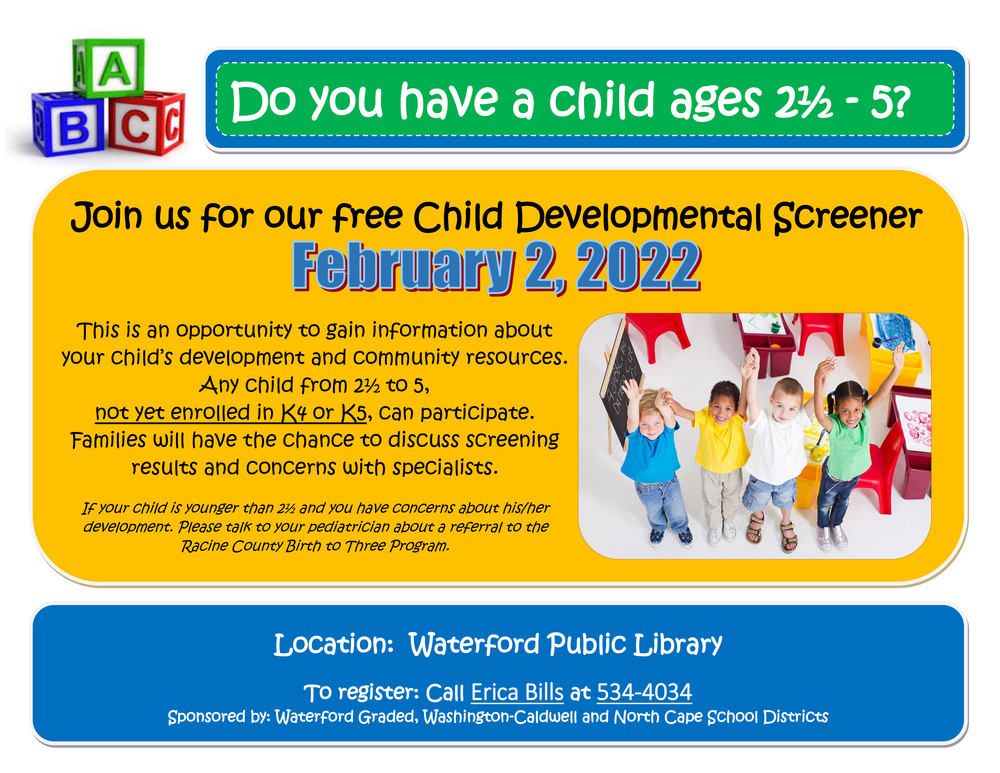 A
B C

Do you have a child ages 2½ - 5?

Join us for our free Child Developmental Screener

February 2, 2022

This is an opportunity to gain information about your child's development and community resources. Any child from 2½ to 5, not yet enrolled in K4 or K5, can participate. Families will have the chance to discuss screening results and concerns with specialists.

If your child is younger than 2½ and you have concerns about his/her development. Please talk to your pediatrician about a referral to the Racine County Birth to Three Program.

Location: Waterford Public Library

To register: Call Erica Bills at 534-4034

Sponsored by: Waterford Graded, Washington-Caldwell and North Cape School Districts